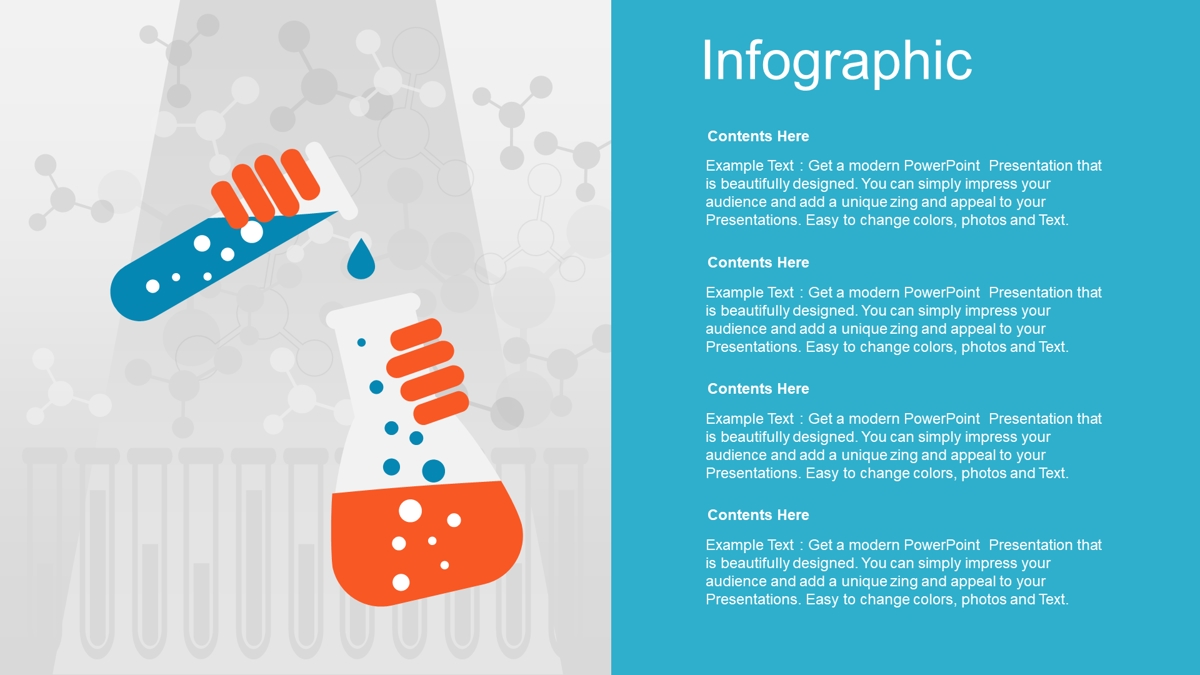 Infographic

Contents Here

Example Text : Get a modern PowerPoint Presentation that is beautifully designed. You can simply impress your audience and add a unique zing and appeal to your Presentations. Easy to change colors, photos and Text.

Contents Here

Example Text : Get a modern PowerPoint Presentation that is beautifully designed. You can simply impress your audience and add a unique zing and appeal to your Presentations. Easy to change colors, photos and Text.

Contents Here

Example Text : Get a modern PowerPoint Presentation that is beautifully designed. You can simply impress your audience and add a unique zing and appeal to your Presentations. Easy to change colors, photos and Text.

Contents Here

Example Text : Get a modern PowerPoint Presentation that is beautifully designed. You can simply impress your audience and add a unique zing and appeal to your Presentations. Easy to change colors, photos and Text.